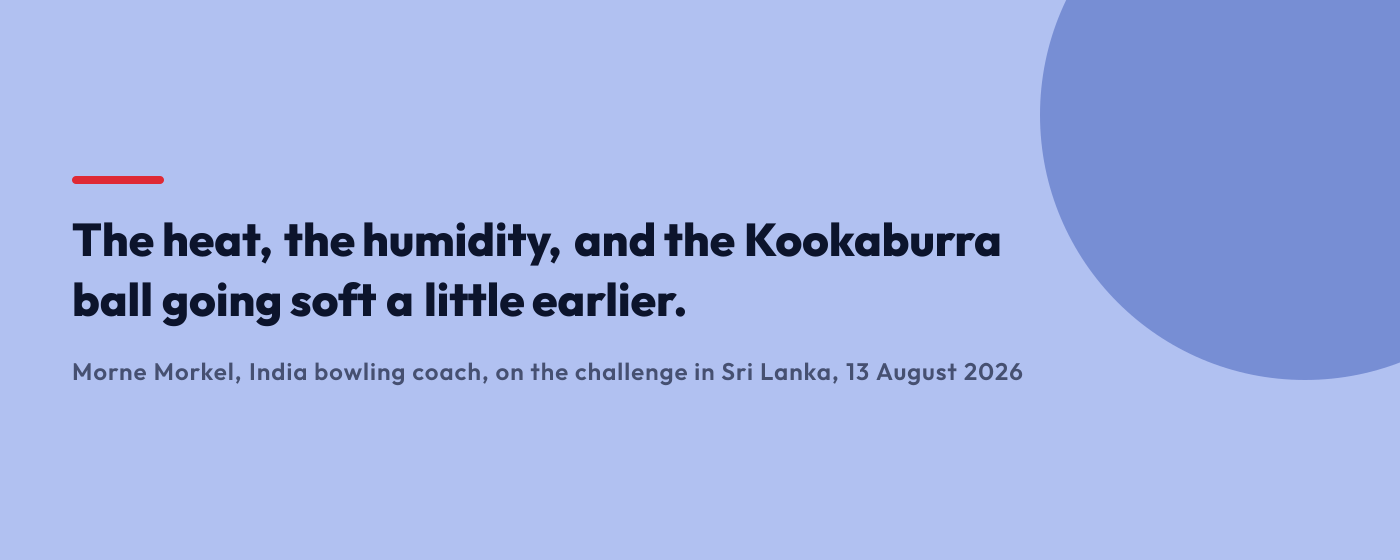 The heat, the humidity, and the Kookaburra ball going soft a little earlier.

Morne Morkel, India bowling coach, on the challenge in Sri Lanka, 13 August 2026